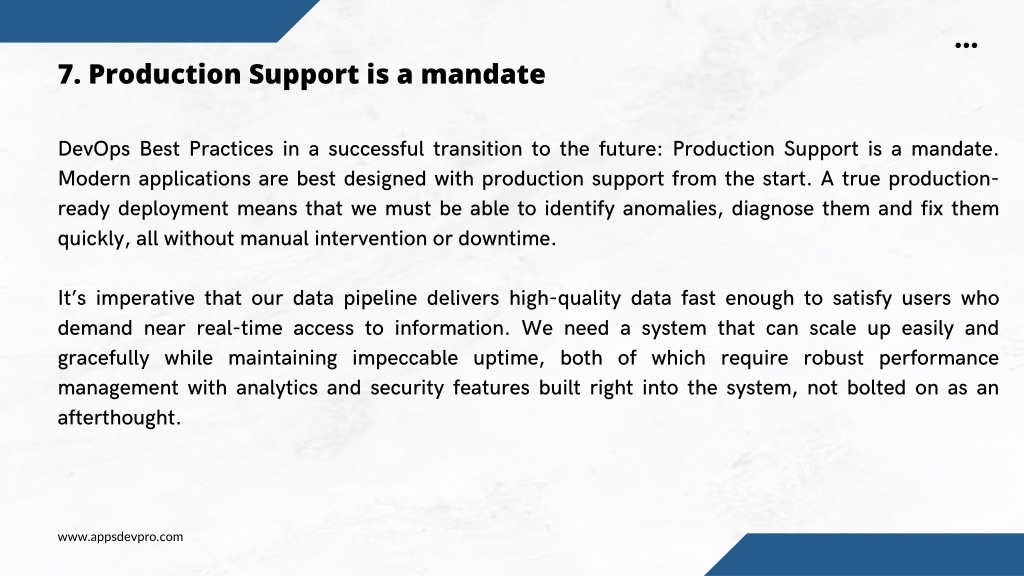 7. Production Support is a mandate

DevOps Best Practices in a successful transition to the future: Production Support is a mandate. Modern applications are best designed with production support from the start. A true production-ready deployment means that we must be able to identify anomalies, diagnose them and fix them quickly, all without manual intervention or downtime.

It's imperative that our data pipeline delivers high-quality data fast enough to satisfy users who demand near real-time access to information. We need a system that can scale up easily and gracefully while maintaining impeccable uptime, both of which require robust performance management with analytics and security features built right into the system, not bolted on as an afterthought.

www.appsdevpro.com